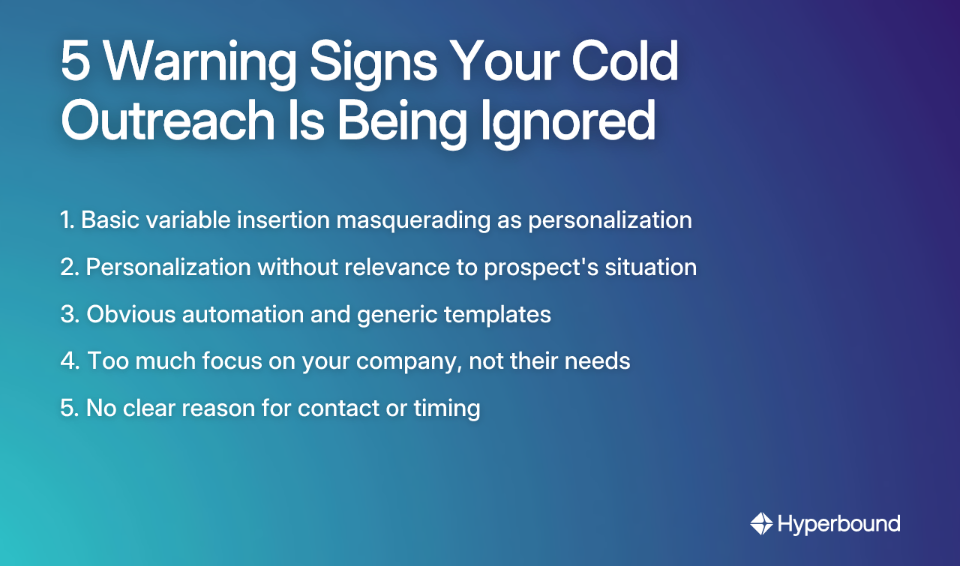 5 Warning Signs Your Cold Outreach Is Being Ignored

1. Basic variable insertion masquerading as personalization

2. Personalization without relevance to prospect's situation

3. Obvious automation and generic templates

4. Too much focus on your company, not their needs

5. No clear reason for contact or timing

Hyperbound